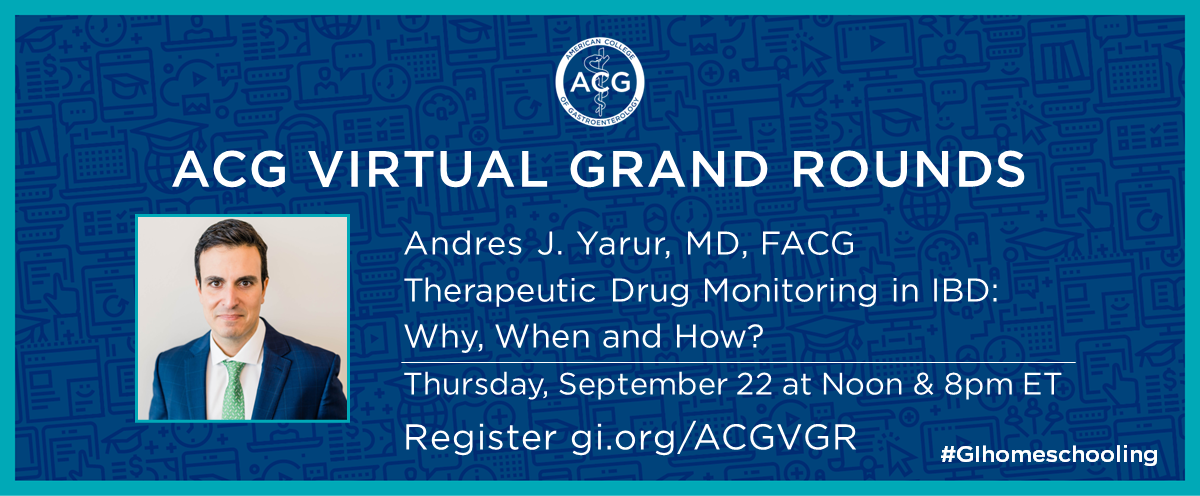 AMERICAN COLLEGE OF GASTROENTEROLOGY
ACG

ACG VIRTUAL GRAND ROUNDS

Andres J. Yarur, MD, FACG
Therapeutic Drug Monitoring in IBD: Why, When and How?

Thursday, September 22 at Noon & 8pm ET

Register gi.org/ACGVGR

#GIhomeschooling